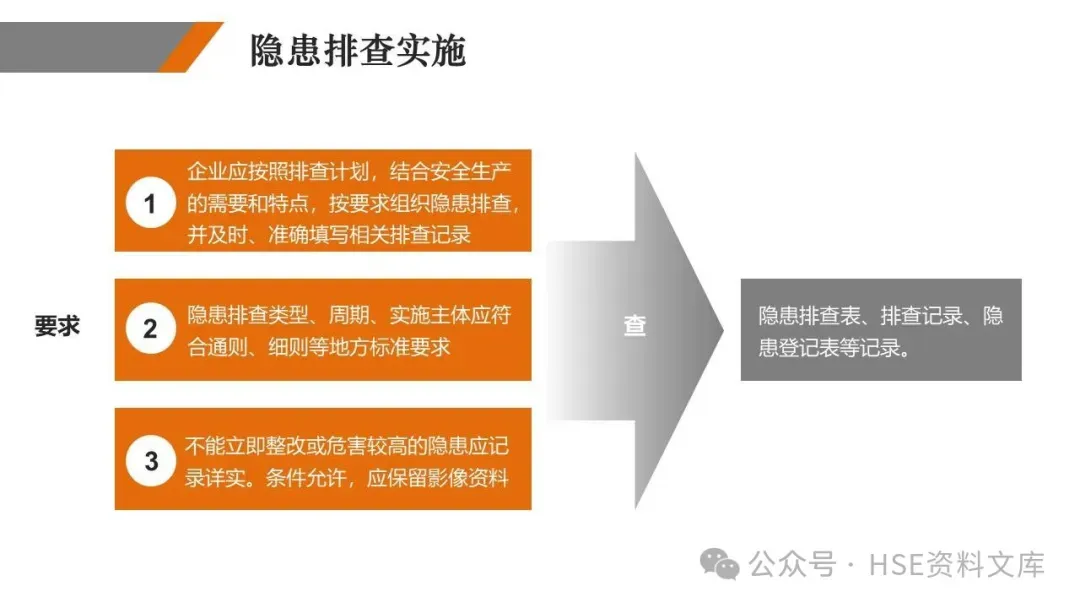 隐患排查实施

要求

1 企业应按照排查计划，结合安全生产的需要和特点，按要求组织隐患排查，并及时、准确填写相关排查记录

2 隐患排查类型、周期、实施主体应符合通则、细则等地方标准要求

3 不能立即整改或危害较高的隐患应记录详实。条件允许，应保留影像资料

查

隐患排查表、排查记录、隐患登记表等记录。

公众号 · HSE资料文库